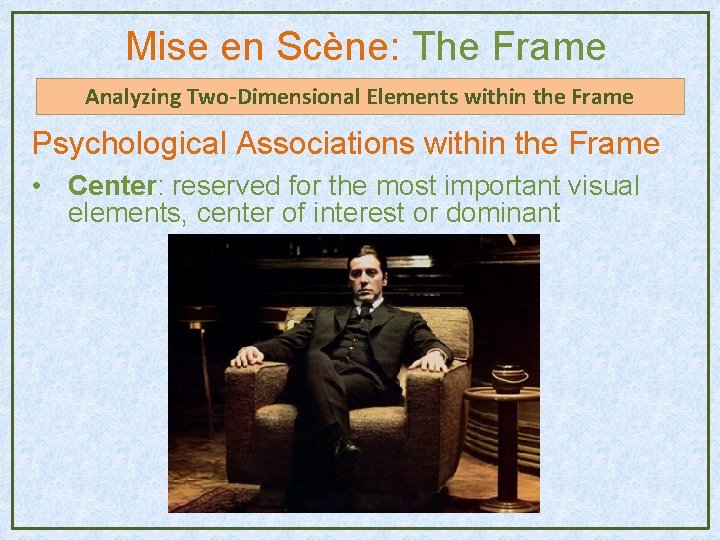 Mise en Scène: The Frame

Analyzing Two-Dimensional Elements within the Frame

Psychological Associations within the Frame

• Center: reserved for the most important visual elements, center of interest or dominant